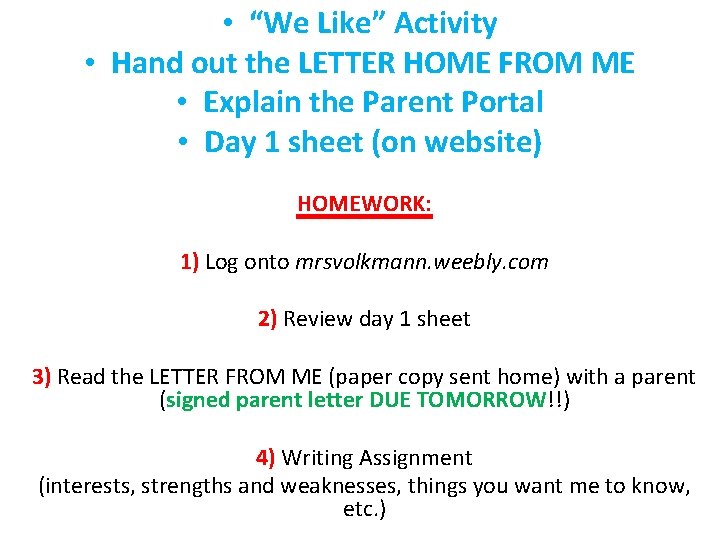 • “We Like” Activity
• Hand out the LETTER HOME FROM ME
• Explain the Parent Portal
• Day 1 sheet (on website)

HOMEWORK:

1) Log onto mrsvolkmann.weebly.com

2) Review day 1 sheet

3) Read the LETTER FROM ME (paper copy sent home) with a parent (signed parent letter DUE TOMORROW!!)

4) Writing Assignment
(interests, strengths and weaknesses, things you want me to know, etc.)